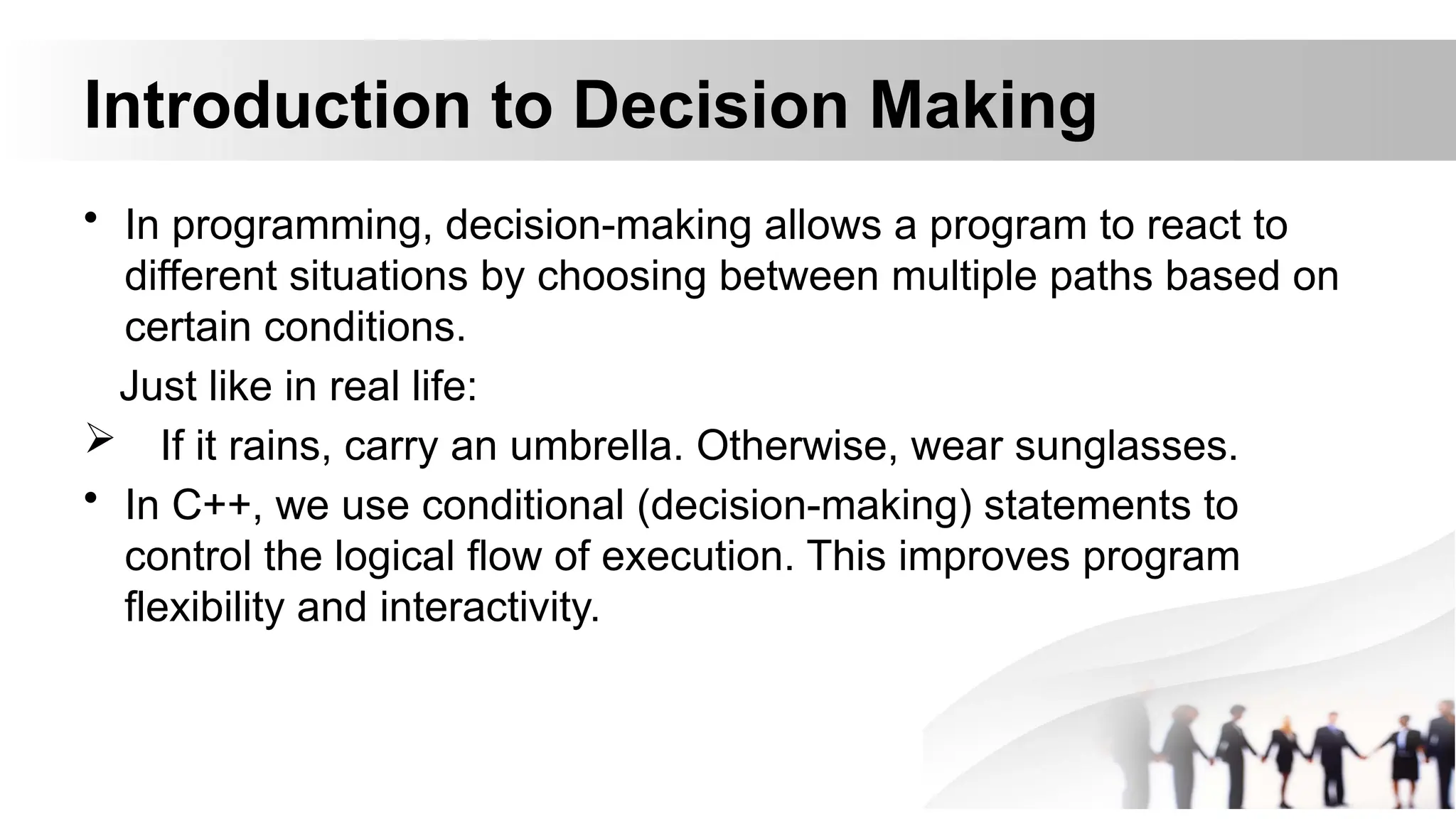 Introduction to Decision Making

• In programming, decision-making allows a program to react to different situations by choosing between multiple paths based on certain conditions.

Just like in real life:

➢ If it rains, carry an umbrella. Otherwise, wear sunglasses.

• In C++, we use conditional (decision-making) statements to control the logical flow of execution. This improves program flexibility and interactivity.